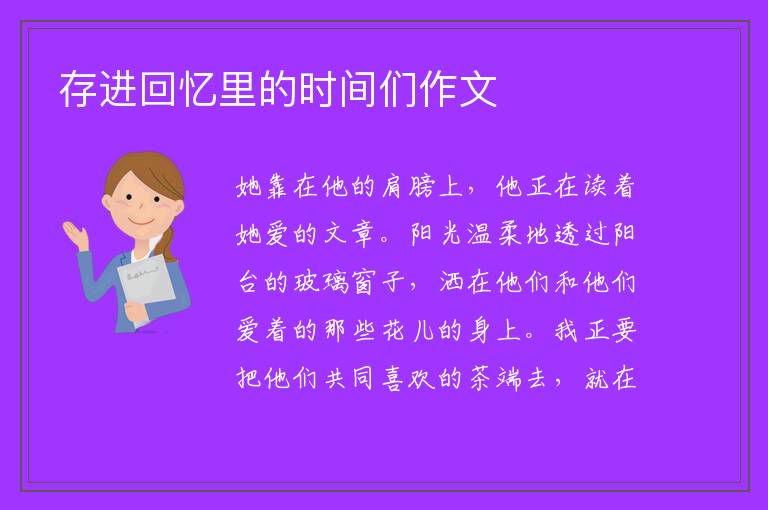 存进回忆里的时间们作文

她靠在他的肩膀上，他正在读着她爱的文章。阳光温柔地透过阳台的玻璃窗子，洒在他们和他们爱着的那些花儿的身上。我正要把他们共同喜欢的茶端去，就在